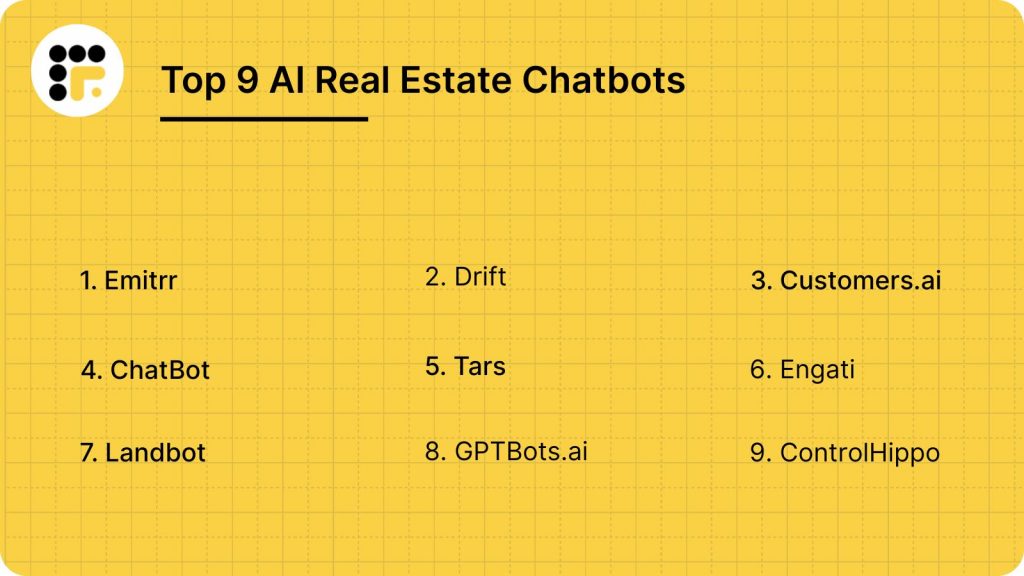 Top 9 AI Real Estate Chatbots

1. Emitrr

2. Drift

3. Customers.ai

4. ChatBot

5. Tars

6. Engati

7. Landbot

8. GPTBots.ai

9. ControlHippo